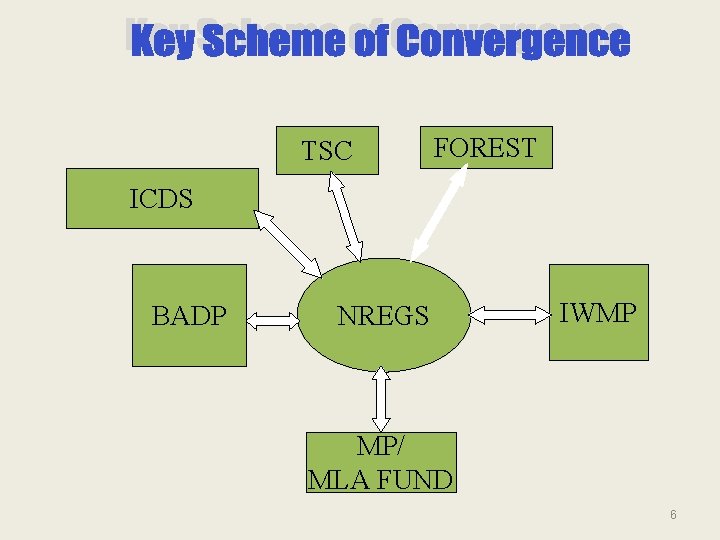 Key Scheme of Convergence

TSC

FOREST

ICDS

BADP

NREGS

IWMP

MP/
MLA FUND

6